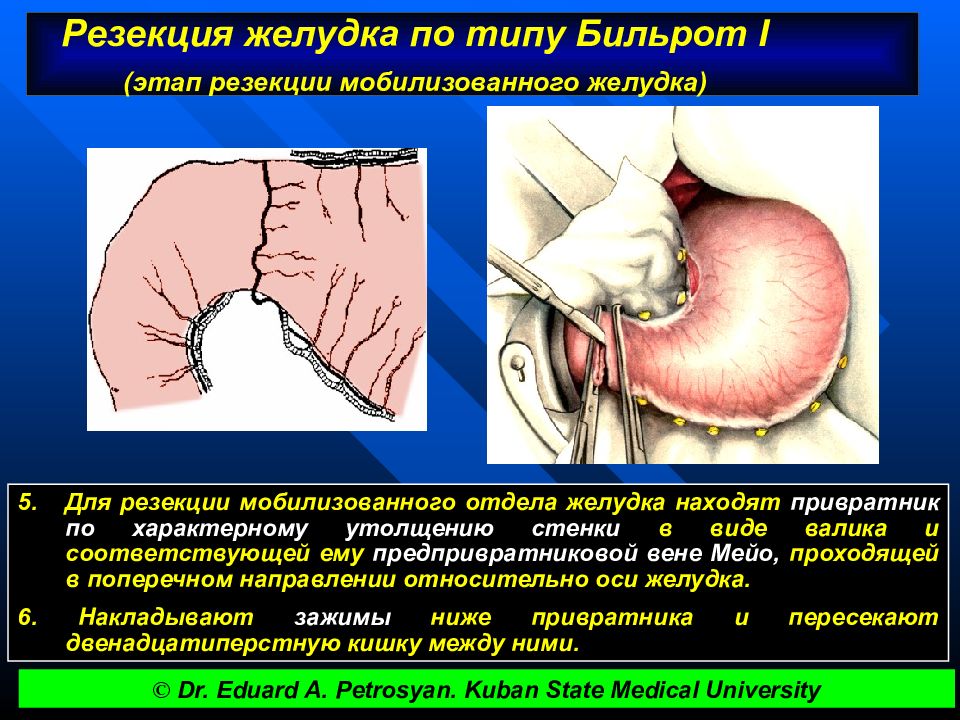 Резекция желудка по типу Бильрот I

(этап резекции мобилизованного желудка)

5. Для резекции мобилизованного отдела желудка находят привратник по характерному утолщению стенки в виде валика и соответствующей ему предпривратниковой вене Мейо, проходящей в поперечном направлении относительно оси желудка.

6. Накладывают зажимы ниже привратника и пересекают двенадцатиперстную кишку между ними.

© Dr. Eduard A. Petrosyan. Kuban State Medical University